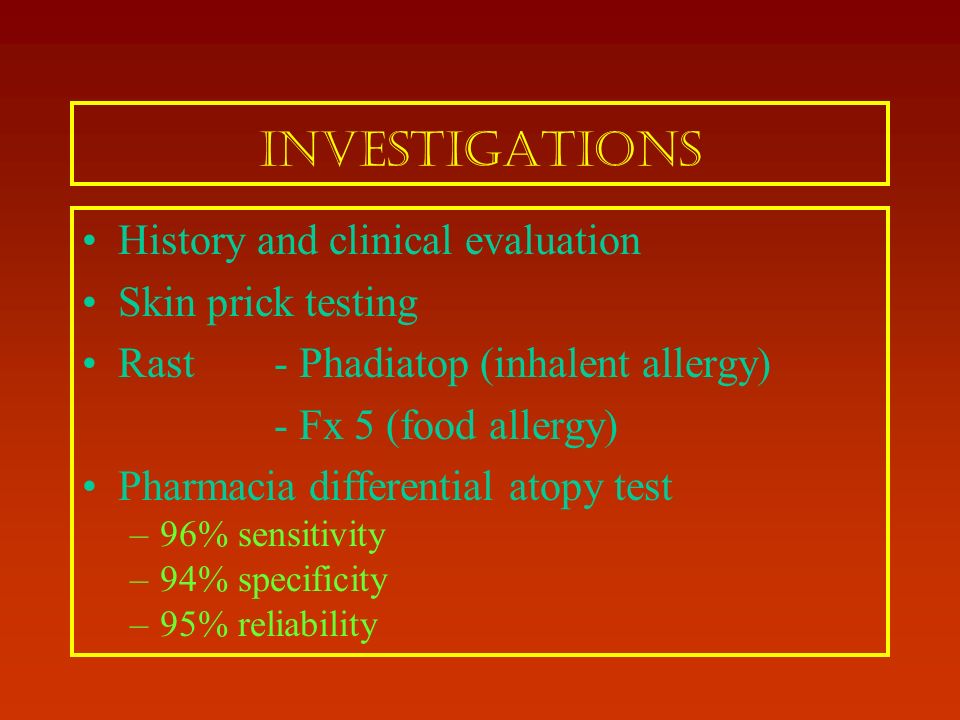 INVESTIGATIONS

• History and clinical evaluation
• Skin prick testing
• Rast - Phadiatop (inhalent allergy)
- Fx 5 (food allergy)
• Pharmacia differential atopy test
– 96% sensitivity
– 94% specificity
– 95% reliability